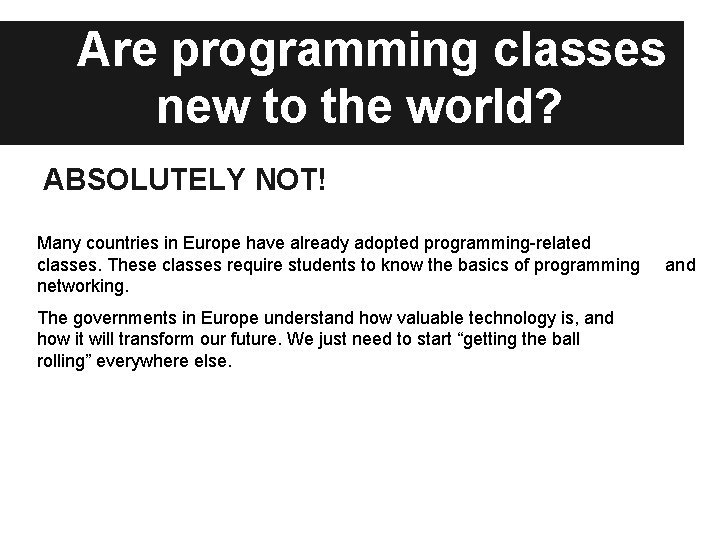 Are programming classes new to the world?

ABSOLUTELY NOT!

Many countries in Europe have already adopted programming-related classes. These classes require students to know the basics of programming and networking.

The governments in Europe understand how valuable technology is, and how it will transform our future. We just need to start “getting the ball rolling” everywhere else.